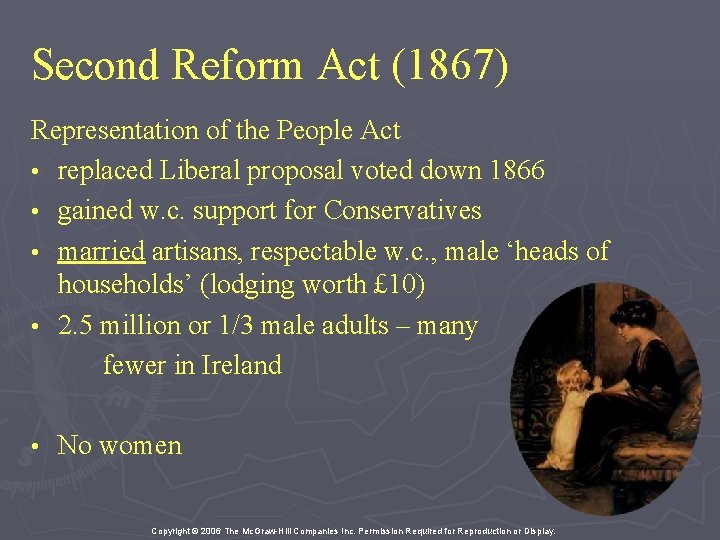 Second Reform Act (1867)

Representation of the People Act

• replaced Liberal proposal voted down 1866
• gained w.c. support for Conservatives
• married artisans, respectable w.c., male ‘heads of households’ (lodging worth £10)
• 2.5 million or 1/3 male adults – many fewer in Ireland

• No women

Copyright © 2006 The McGraw-Hill Companies Inc. Permission Required for Reproduction or Display.